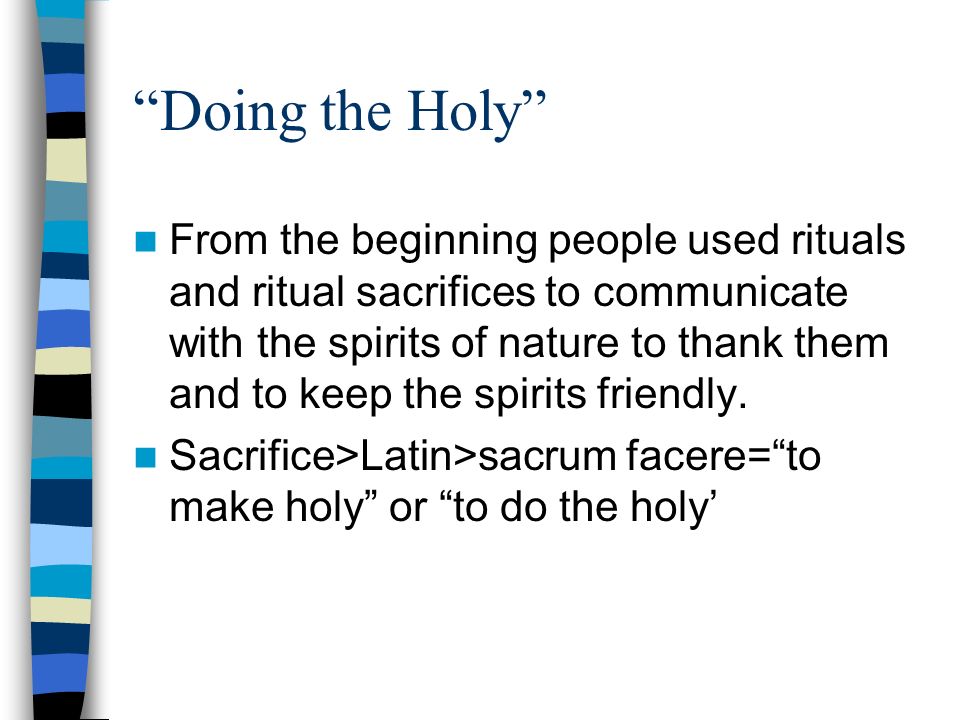 “Doing the Holy”

From the beginning people used rituals and ritual sacrifices to communicate with the spirits of nature to thank them and to keep the spirits friendly.

Sacrifice>Latin>sacrum facere=“to make holy” or “to do the holy’